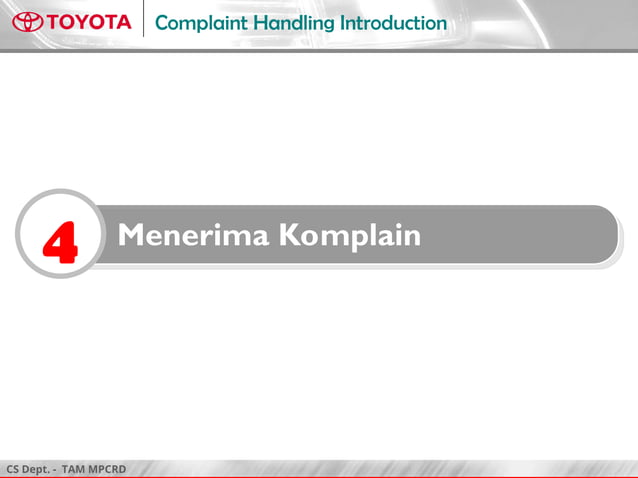 TOYOTA Complaint Handling Introduction

4 Menerima Komplain

CS Dept. - TAM MPCRD